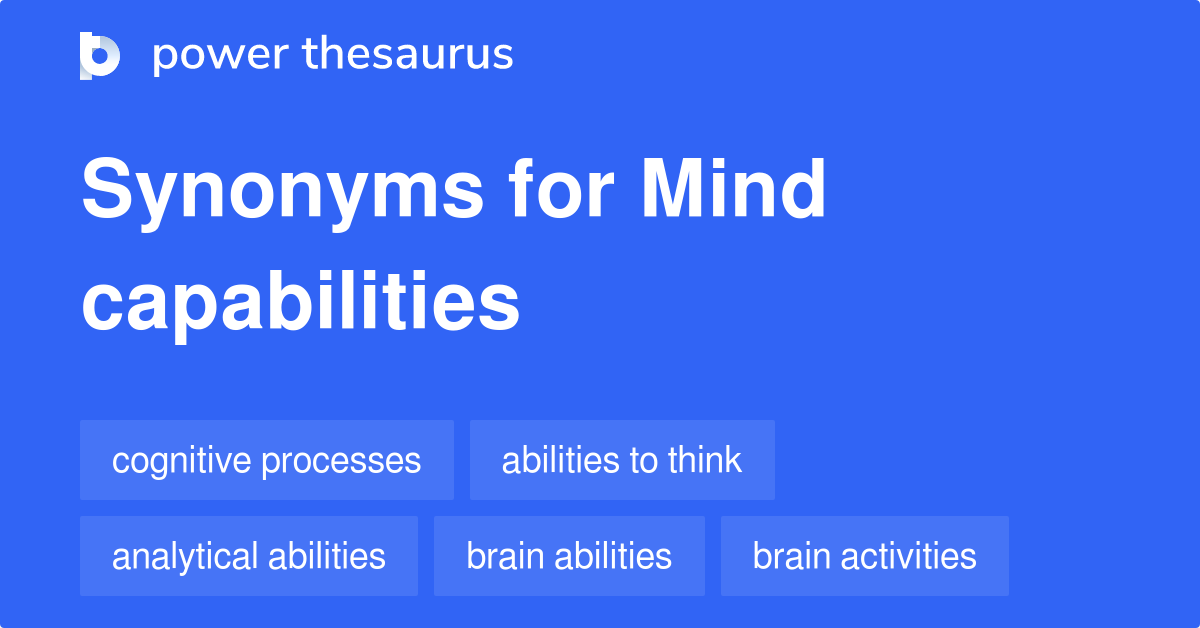 power thesaurus

Synonyms for Mind capabilities

cognitive processes
abilities to think
analytical abilities
brain abilities
brain activities